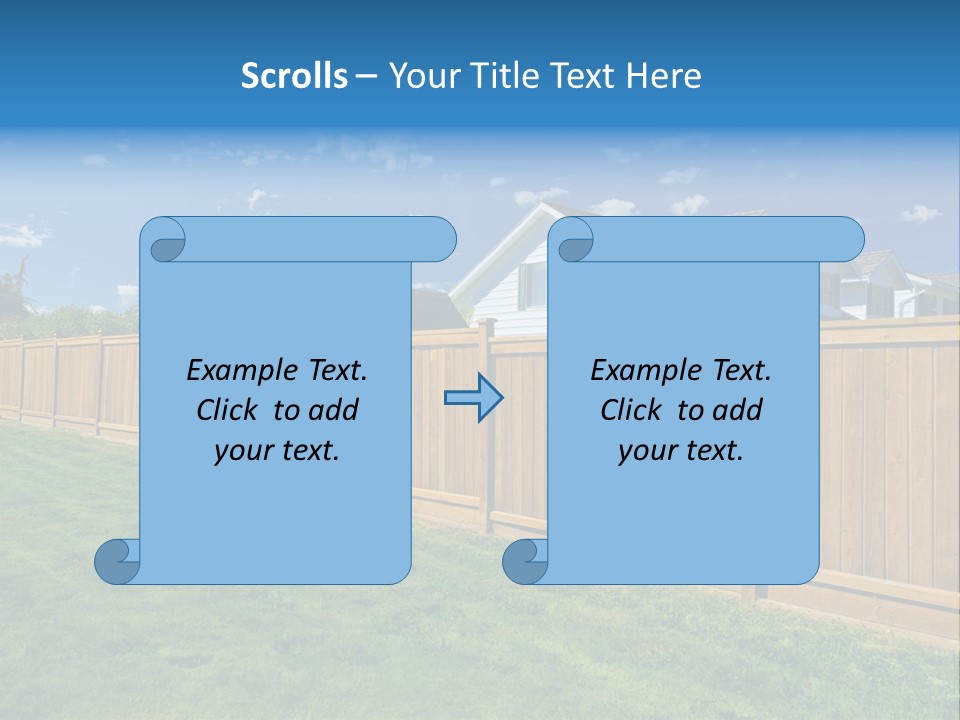 Scrolls – Your Title Text Here

Example Text. Click to add your text.

Example Text. Click to add your text.